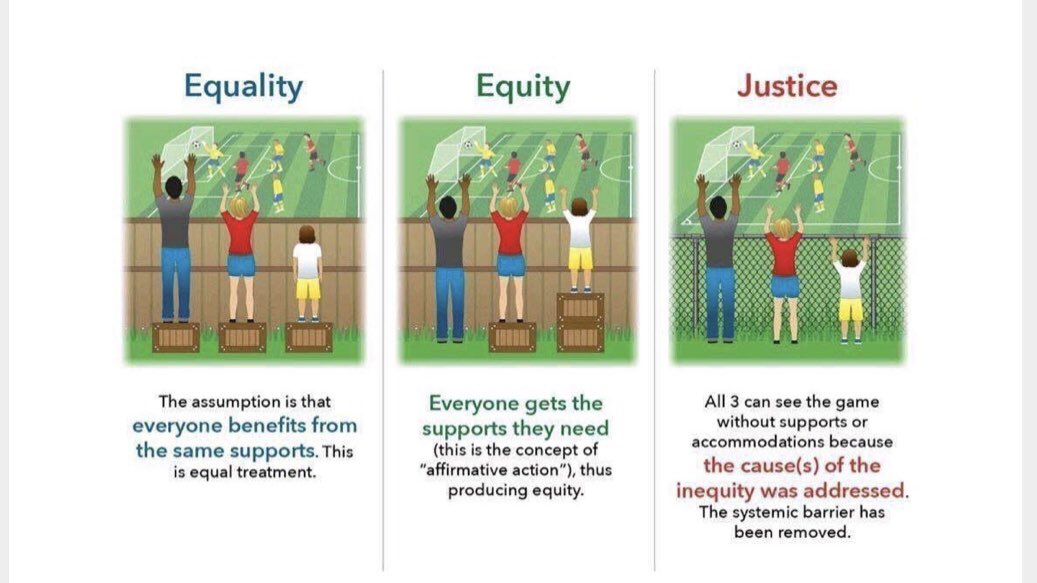 Equality

The assumption is that everyone benefits from the same supports. This is equal treatment.

Equity

Everyone gets the supports they need (this is the concept of "affirmative action"), thus producing equity.

Justice

All 3 can see the game without supports or accommodations because the cause(s) of the inequity was addressed. The systemic barrier has been removed.